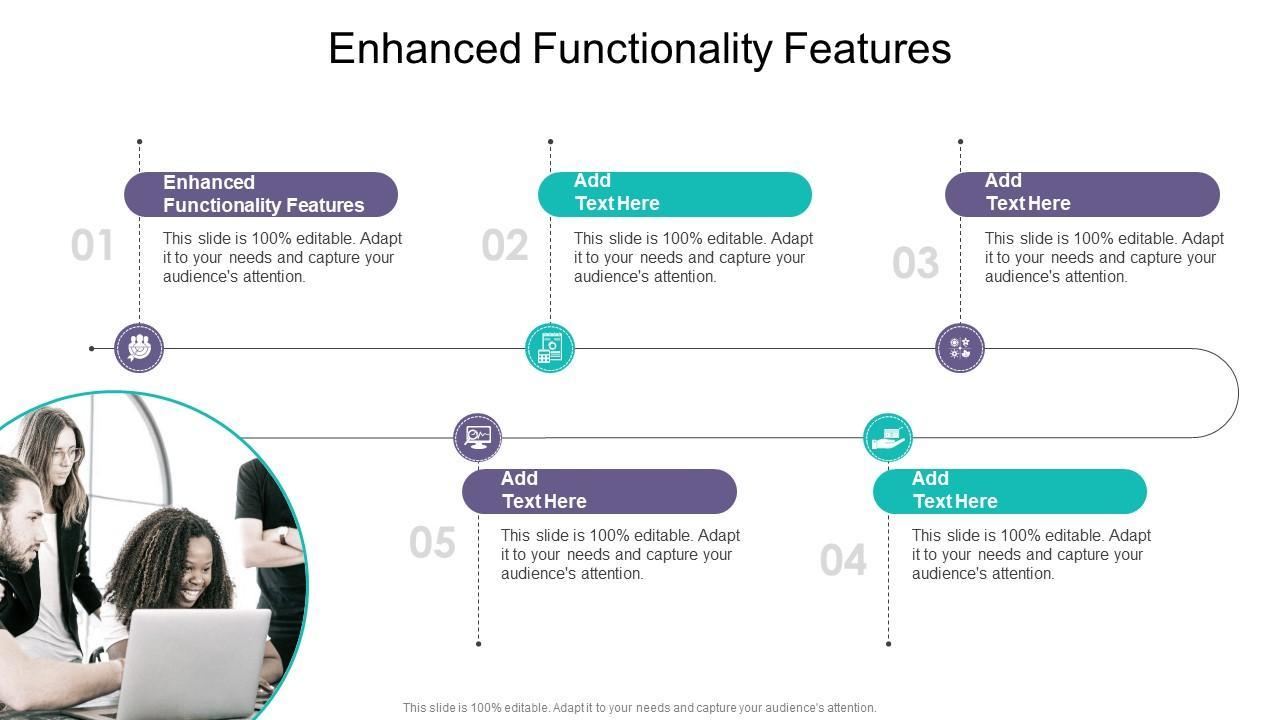 Enhanced Functionality Features

01

Enhanced Functionality Features

This slide is 100% editable. Adapt it to your needs and capture your audience's attention.

02

Add Text Here

This slide is 100% editable. Adapt it to your needs and capture your audience's attention.

03

Add Text Here

This slide is 100% editable. Adapt it to your needs and capture your audience's attention.

05

Add Text Here

This slide is 100% editable. Adapt it to your needs and capture your audience's attention.

04

Add Text Here

This slide is 100% editable. Adapt it to your needs and capture your audience's attention.

This slide is 100% editable. Adapt it to your needs and capture your audience's attention.